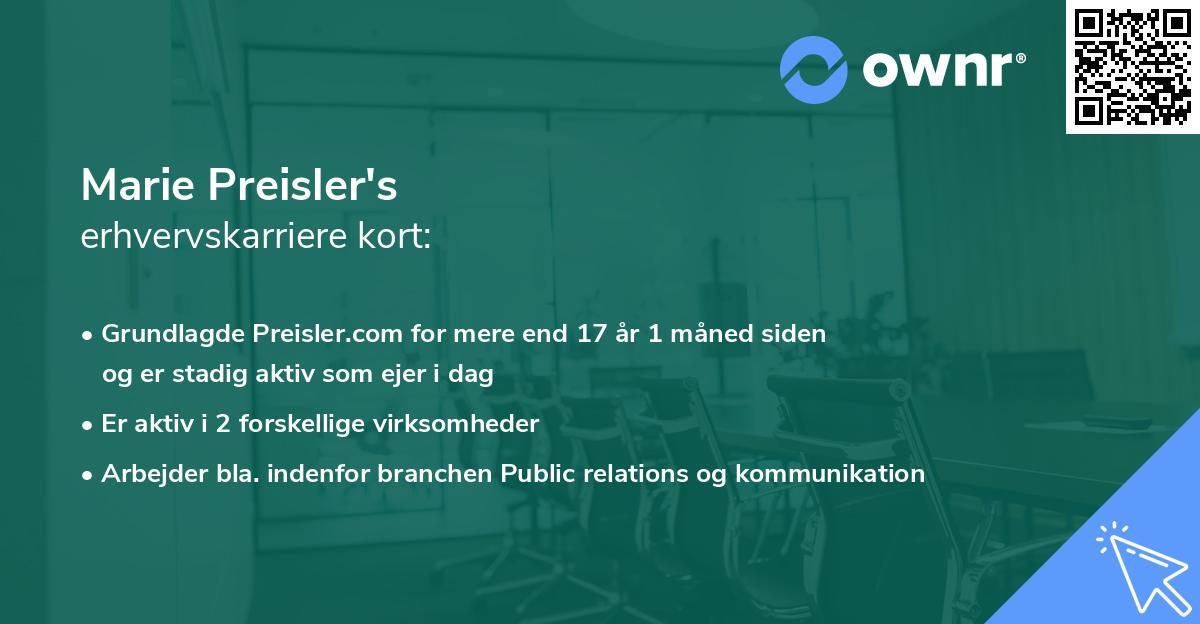 ownr®

Marie Preisler's
erhvervskarriere kort:

• Grundlagde Preisler.com for mere end 17 år 1 måned siden og er stadig aktiv som ejer i dag
• Er aktiv i 2 forskellige virksomheder
• Arbejder bla. indenfor branchen Public relations og kommunikation